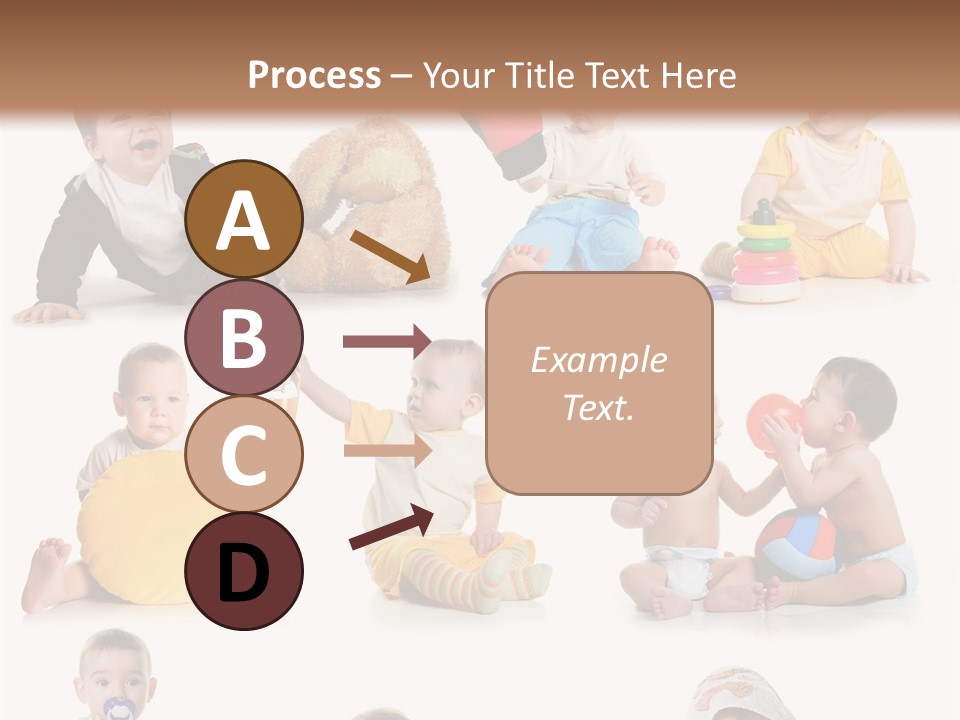 Process – Your Title Text Here

A

B

C

D

Example Text.